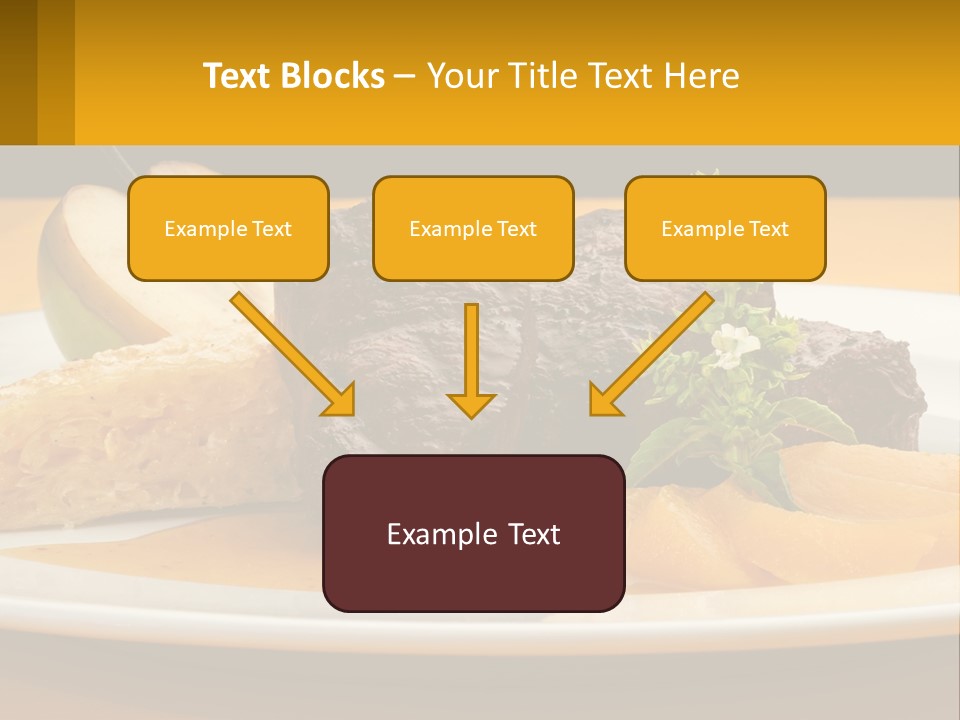 Text Blocks – Your Title Text Here

Example Text

Example Text

Example Text

Example Text